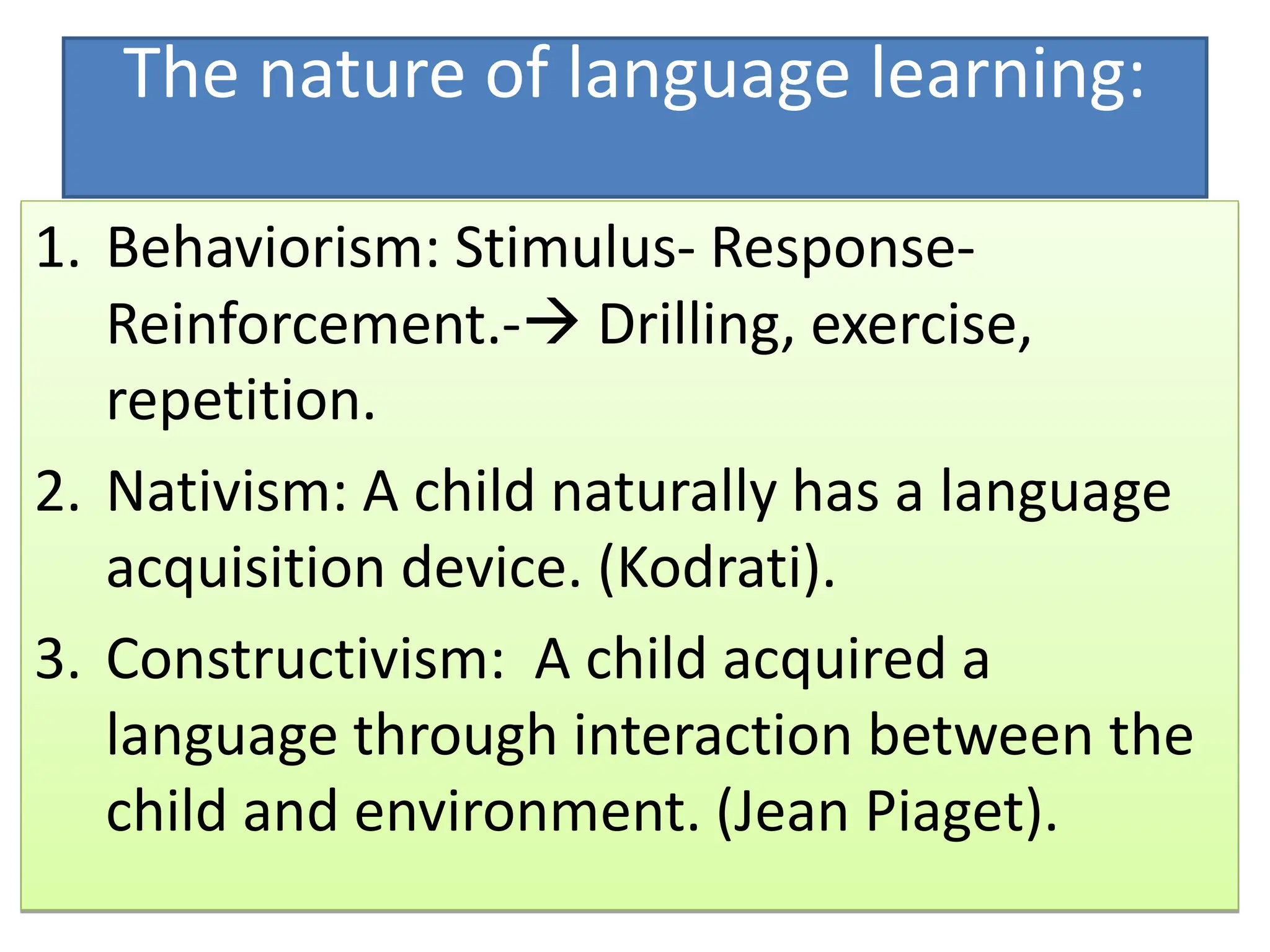 The nature of language learning:

1. Behaviorism: Stimulus- Response- Reinforcement.-→ Drilling, exercise, repetition.
2. Nativism: A child naturally has a language acquisition device. (Kodrati).
3. Constructivism: A child acquired a language through interaction between the child and environment. (Jean Piaget).